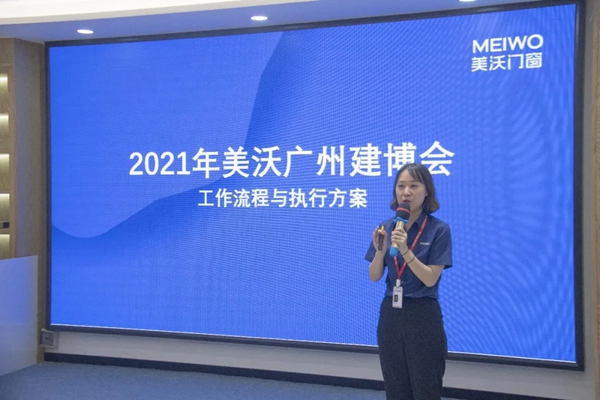 MEIWO
美沃门窗

2021年美沃广州建博会
工作流程与执行方案